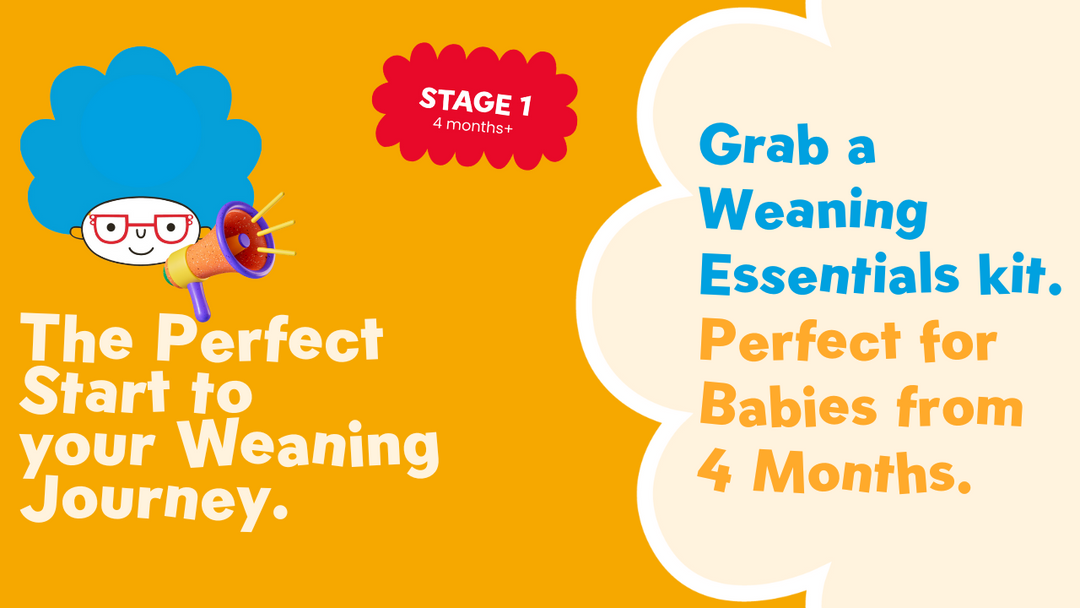 STAGE 1
4 months+

The Perfect Start to your Weaning Journey.

Grab a Weaning Essentials kit.

Perfect for Babies from 4 Months.